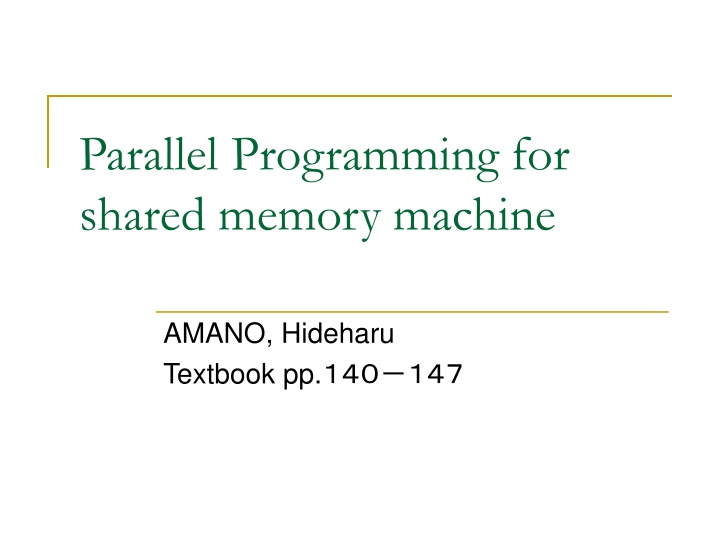 Parallel Programming for shared memory machine

AMANO, Hideharu
Textbook pp.１４０－１４７